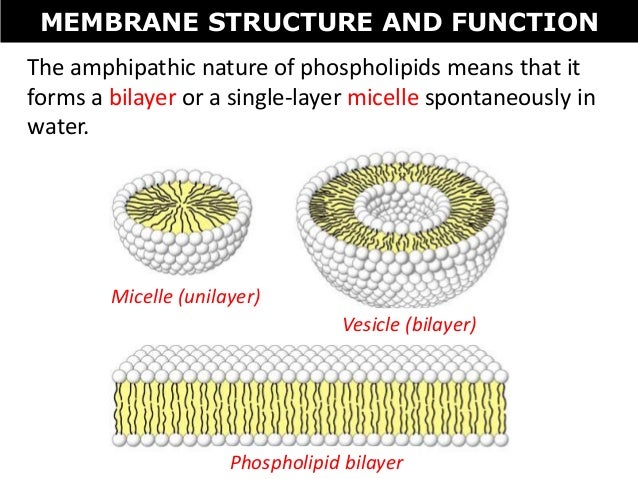 MEMBRANE STRUCTURE AND FUNCTION

The amphipathic nature of phospholipids means that it forms a bilayer or a single-layer micelle spontaneously in water.

Micelle (unilayer)

Vesicle (bilayer)

Phospholipid bilayer